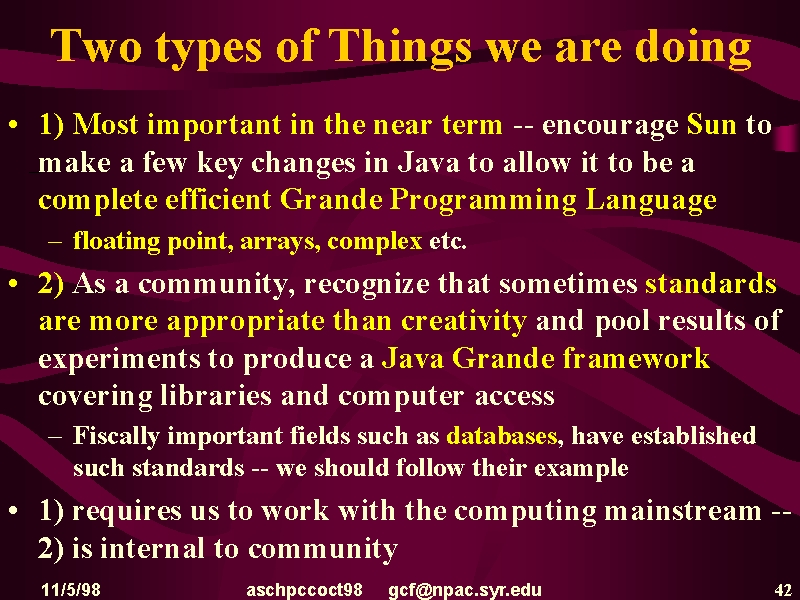 Two types of Things we are doing

• 1) Most important in the near term -- encourage Sun to make a few key changes in Java to allow it to be a complete efficient Grande Programming Language

– floating point, arrays, complex etc.

• 2) As a community, recognize that sometimes standards are more appropriate than creativity and pool results of experiments to produce a Java Grande framework covering libraries and computer access

– Fiscally important fields such as databases, have established such standards -- we should follow their example

• 1) requires us to work with the computing mainstream -- 2) is internal to community

11/5/98 aschpccoct98 gcf@npac.syr.edu 42